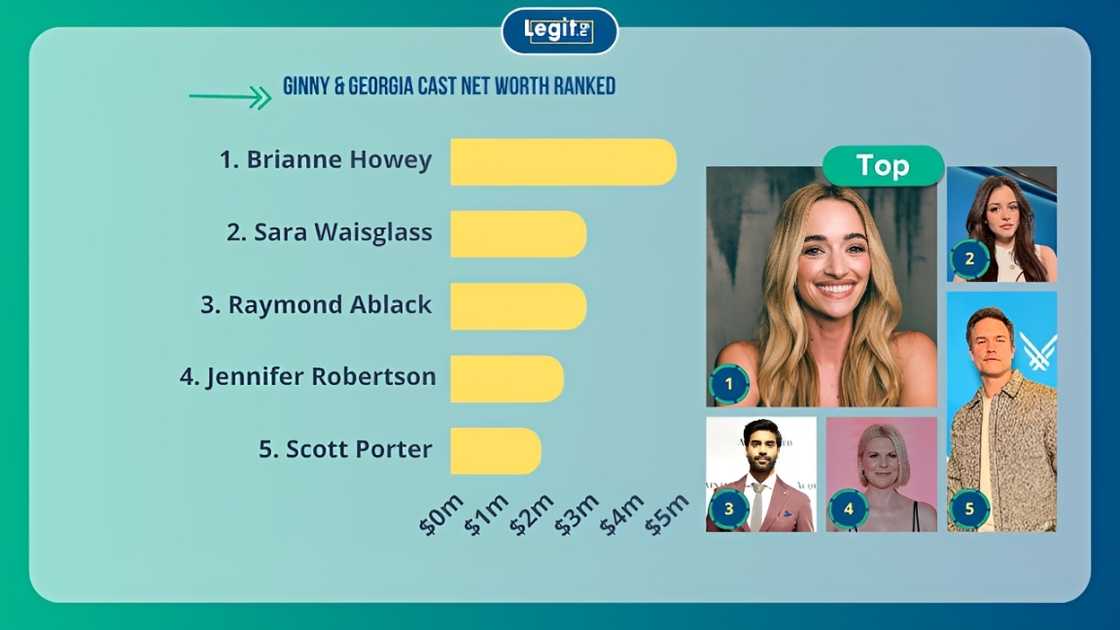 Legit.ng

GINNY & GEORGIA CAST NET WORTH RANKED

1. Brianne Howey
2. Sara Waisglass
3. Raymond Ablack
4. Jennifer Robertson
5. Scott Porter

$0m $1m $2m $3m $4m $5m

Top

1
2
3
4
5